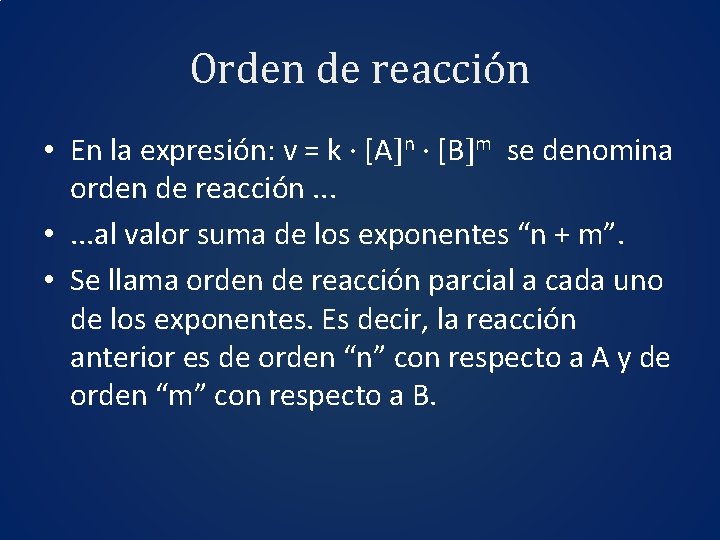 Orden de reacción

• En la expresión: $v = k \cdot [A]^n \cdot [B]^m$ se denomina orden de reacción ...

• ...al valor suma de los exponentes “n + m”.

• Se llama orden de reacción parcial a cada uno de los exponentes. Es decir, la reacción anterior es de orden “n” con respecto a A y de orden “m” con respecto a B.